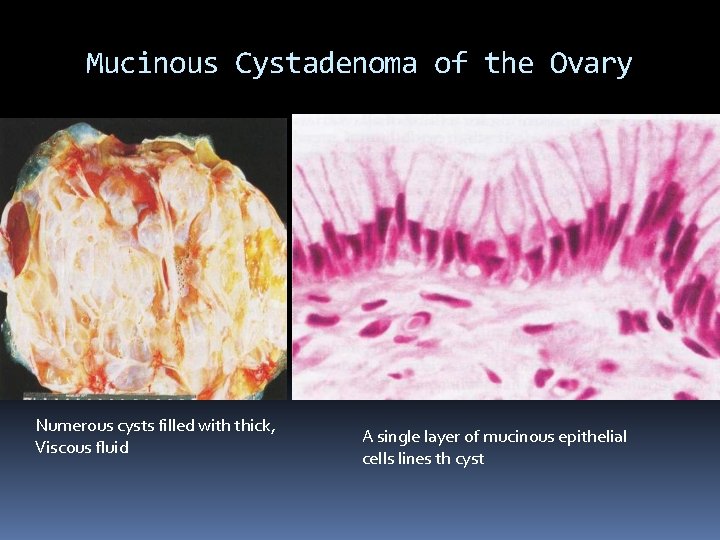 Mucinous Cystadenoma of the Ovary

Numerous cysts filled with thick, Viscous fluid

A single layer of mucinous epithelial cells lines th cyst